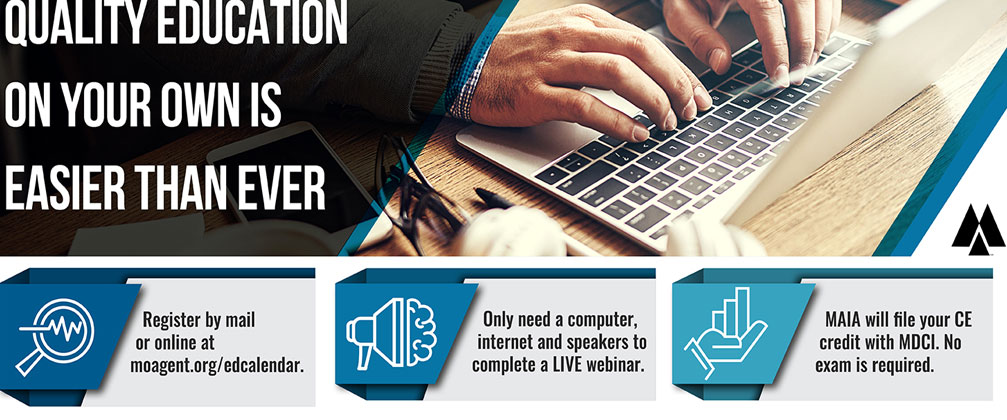 QUALITY EDUCATION ON YOUR OWN IS EASIER THAN EVER

Register by mail or online at moagent.org/edcalendar.

Only need a computer, internet and speakers to complete a LIVE webinar.

MAIA will file your CE credit with MDCI. No exam is required.